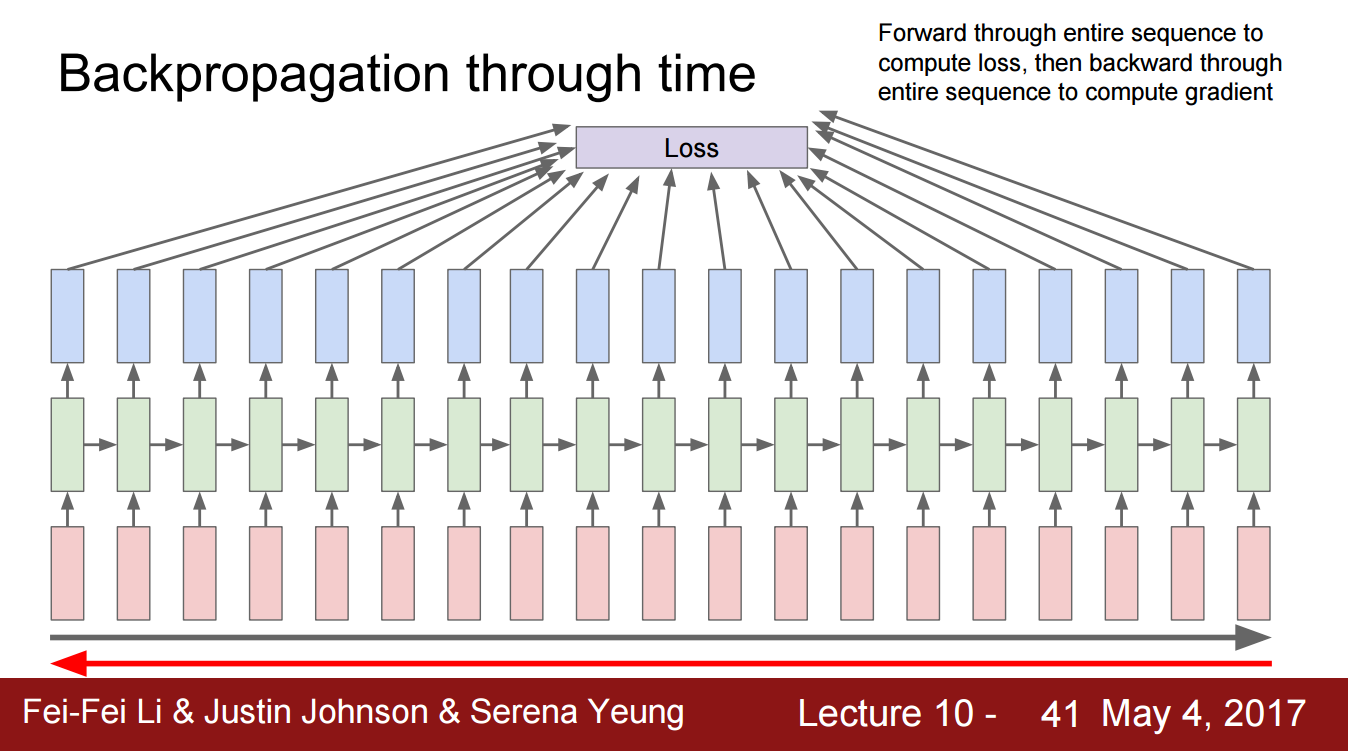 Backpropagation through time

Forward through entire sequence to compute loss, then backward through entire sequence to compute gradient

Loss

Fei-Fei Li & Justin Johnson & Serena Yeung

Lecture 10 - 41 May 4, 2017